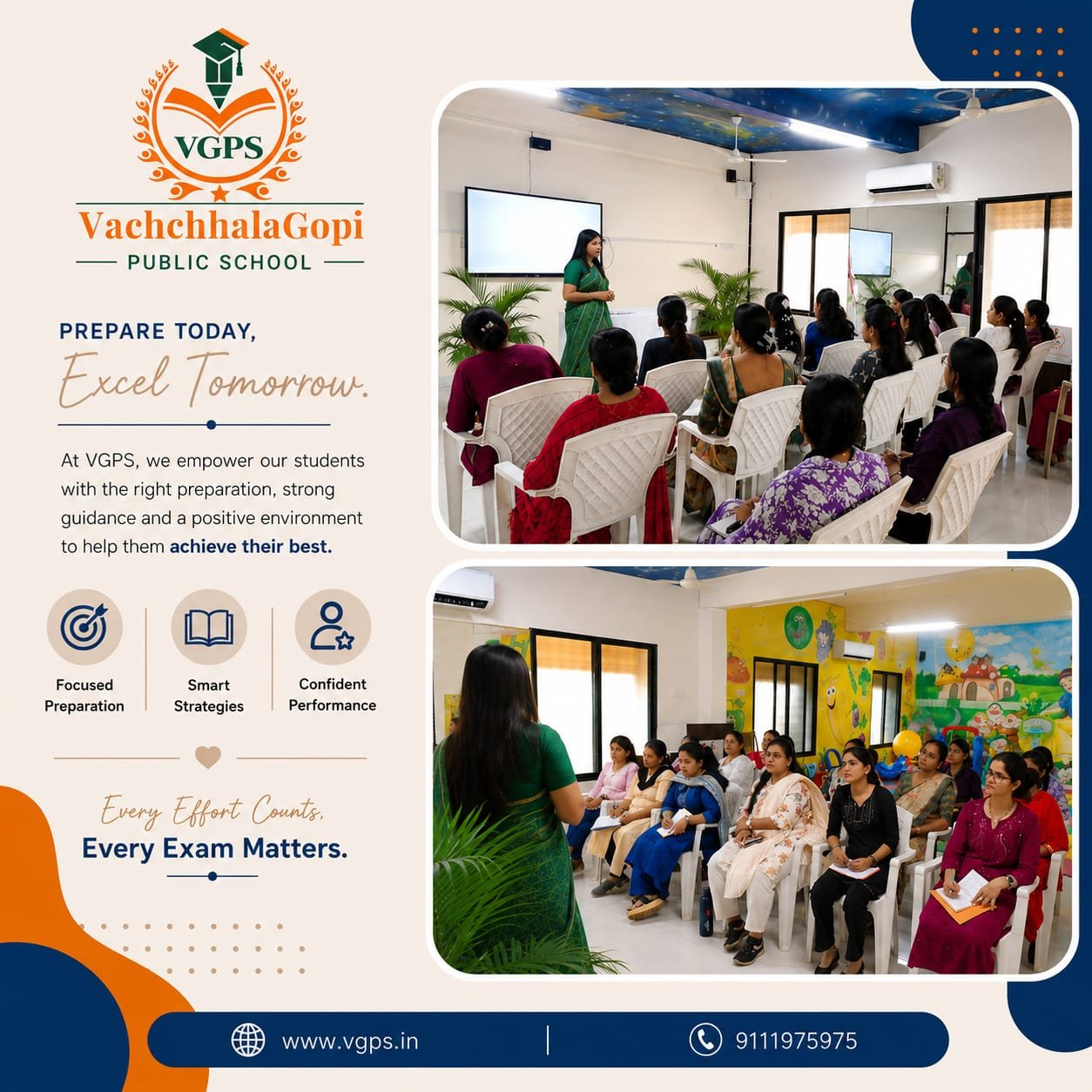 VGPS
VachchhalaGopi
PUBLIC SCHOOL

PREPARE TODAY,
Excel Tomorrow.

At VGPS, we empower our students with the right preparation, strong guidance and a positive environment to help them achieve their best.

Focused Preparation

Smart Strategies

Confident Performance

Every Effort Counts,
Every Exam Matters.

www.vgps.in

9111975975